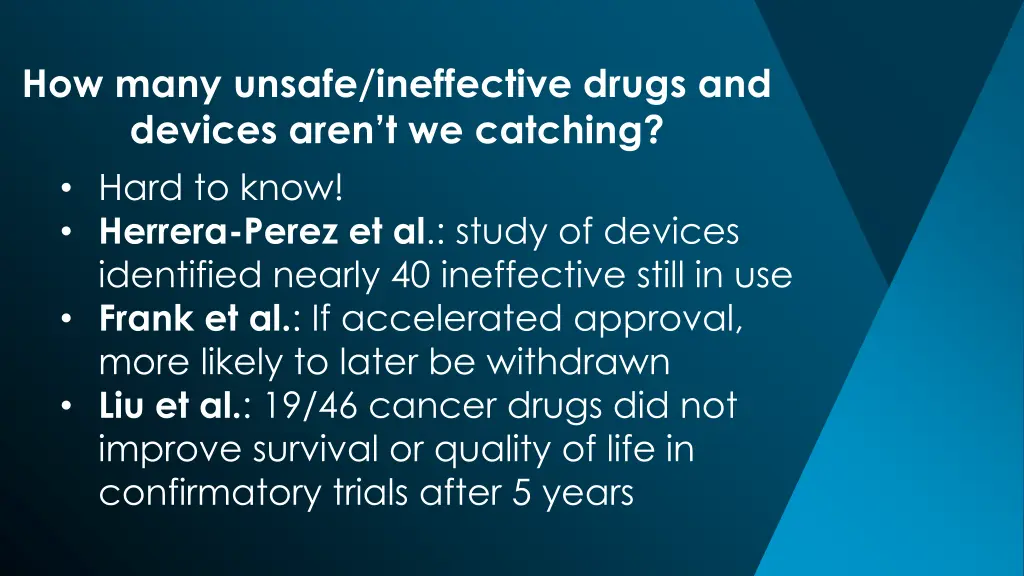 How many unsafe/ineffective drugs and devices aren't we catching?

• Hard to know!
• Herrera-Perez et al.: study of devices identified nearly 40 ineffective still in use
• Frank et al.: If accelerated approval, more likely to later be withdrawn
• Liu et al.: 19/46 cancer drugs did not improve survival or quality of life in confirmatory trials after 5 years